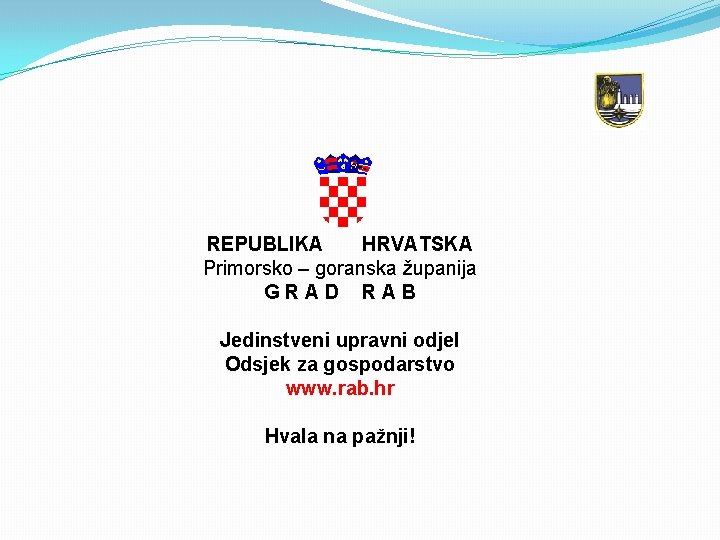 REPUBLIKA HRVATSKA
Primorsko – goranska županija
G R A D R A B

Jedinstveni upravni odjel
Odsjek za gospodarstvo
www.rab.hr

Hvala na pažnji!